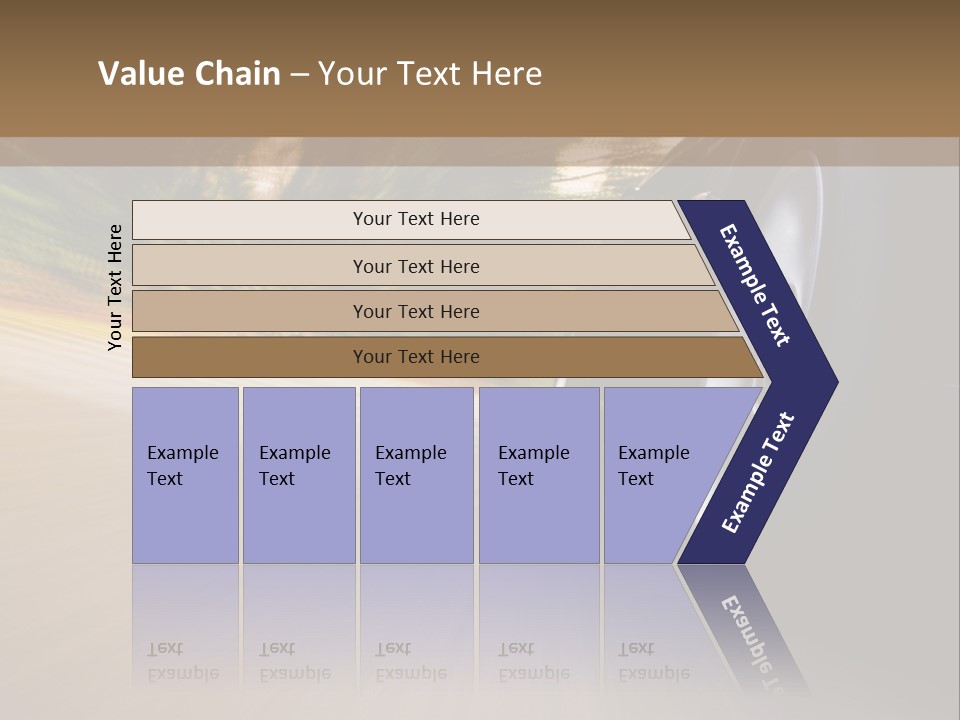 Value Chain – Your Text Here

Your Text Here

Your Text Here

Your Text Here

Your Text Here

Your Text Here

Example Text

Example Text

Example Text

Example Text

Example Text

Example Text

Example Text